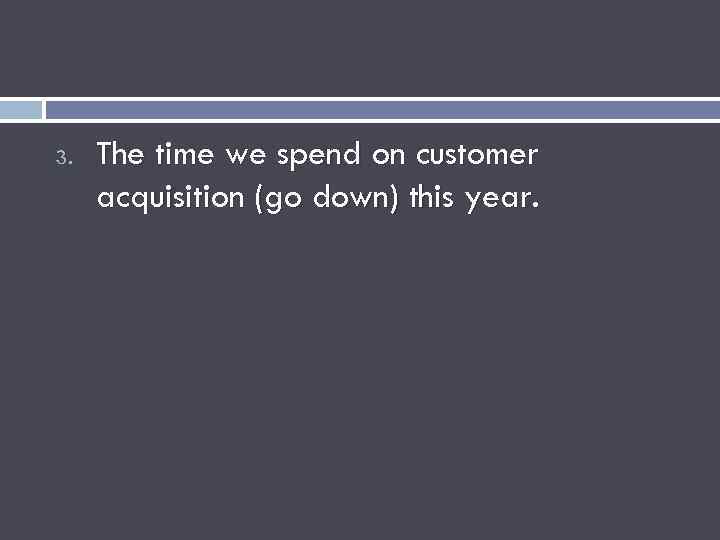 3. The time we spend on customer acquisition (go down) this year.